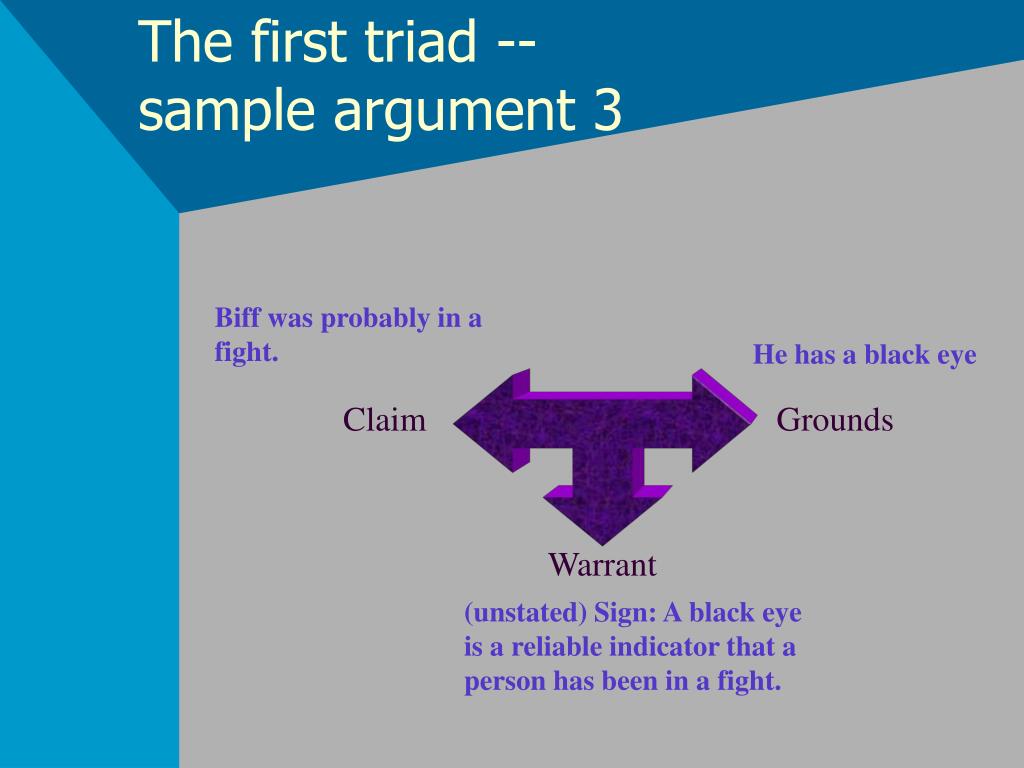 The first triad -- sample argument 3

Biff was probably in a fight.

He has a black eye

Claim

Grounds

Warrant

(unstated) Sign: A black eye is a reliable indicator that a person has been in a fight.